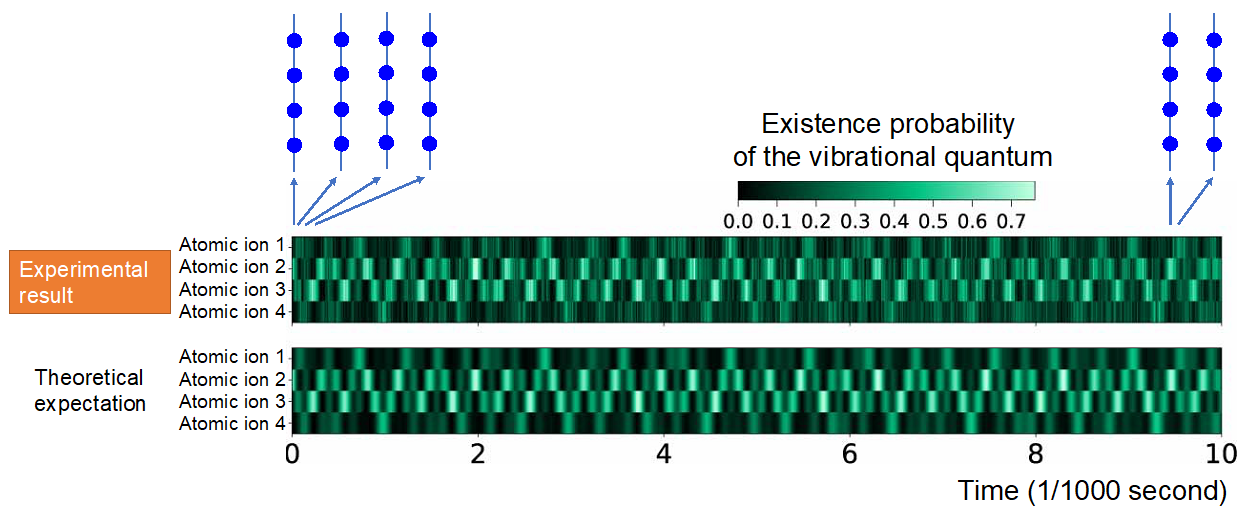 Existence probability of the vibrational quantum

0.0 0.1 0.2 0.3 0.4 0.5 0.6 0.7

Experimental result

Atomic ion 1
Atomic ion 2
Atomic ion 3
Atomic ion 4

Theoretical expectation

Atomic ion 1
Atomic ion 2
Atomic ion 3
Atomic ion 4

0 2 4 6 8 10

Time (1/1000 second)